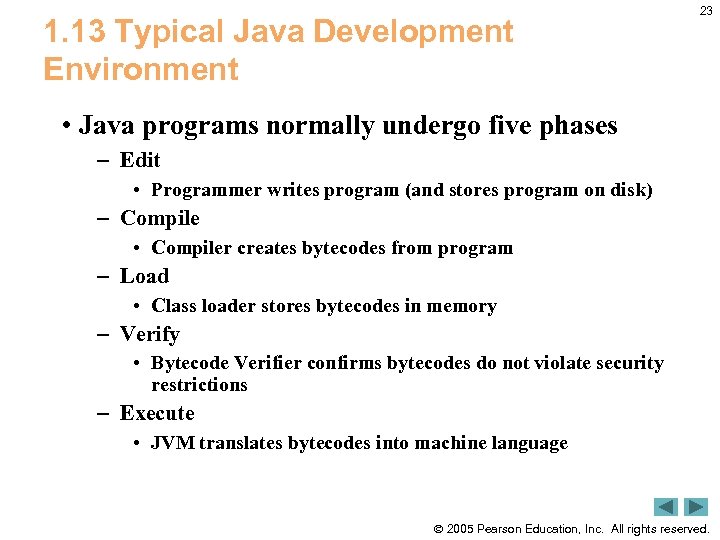 23

1.13 Typical Java Development Environment

• Java programs normally undergo five phases
– Edit
• Programmer writes program (and stores program on disk)
– Compile
• Compiler creates bytecodes from program
– Load
• Class loader stores bytecodes in memory
– Verify
• Bytecode Verifier confirms bytecodes do not violate security restrictions
– Execute
• JVM translates bytecodes into machine language

© 2005 Pearson Education, Inc. All rights reserved.